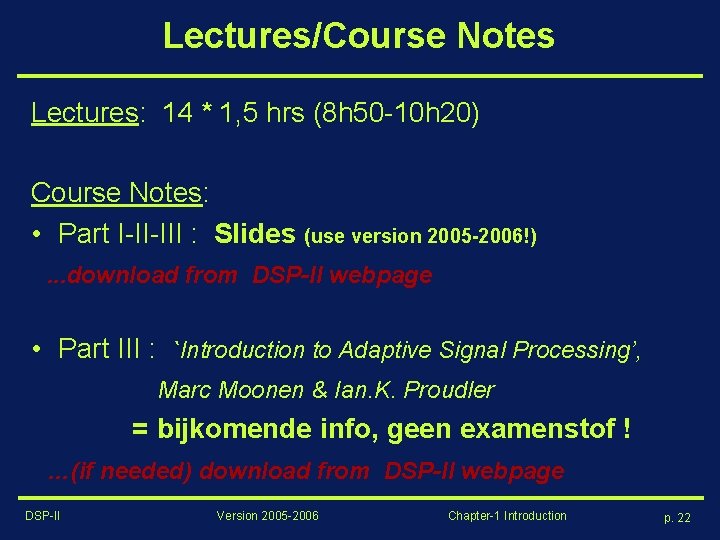 Lectures/Course Notes

Lectures: 14 * 1,5 hrs (8h50-10h20)

Course Notes:
• Part I-II-III : Slides (use version 2005-2006!)
...download from DSP-II webpage

• Part III : `Introduction to Adaptive Signal Processing',
Marc Moonen & Ian.K. Proudler
= bijkomende info, geen examenstof !
...(if needed) download from DSP-II webpage

DSP-II Version 2005-2006 Chapter-1 Introduction p. 22